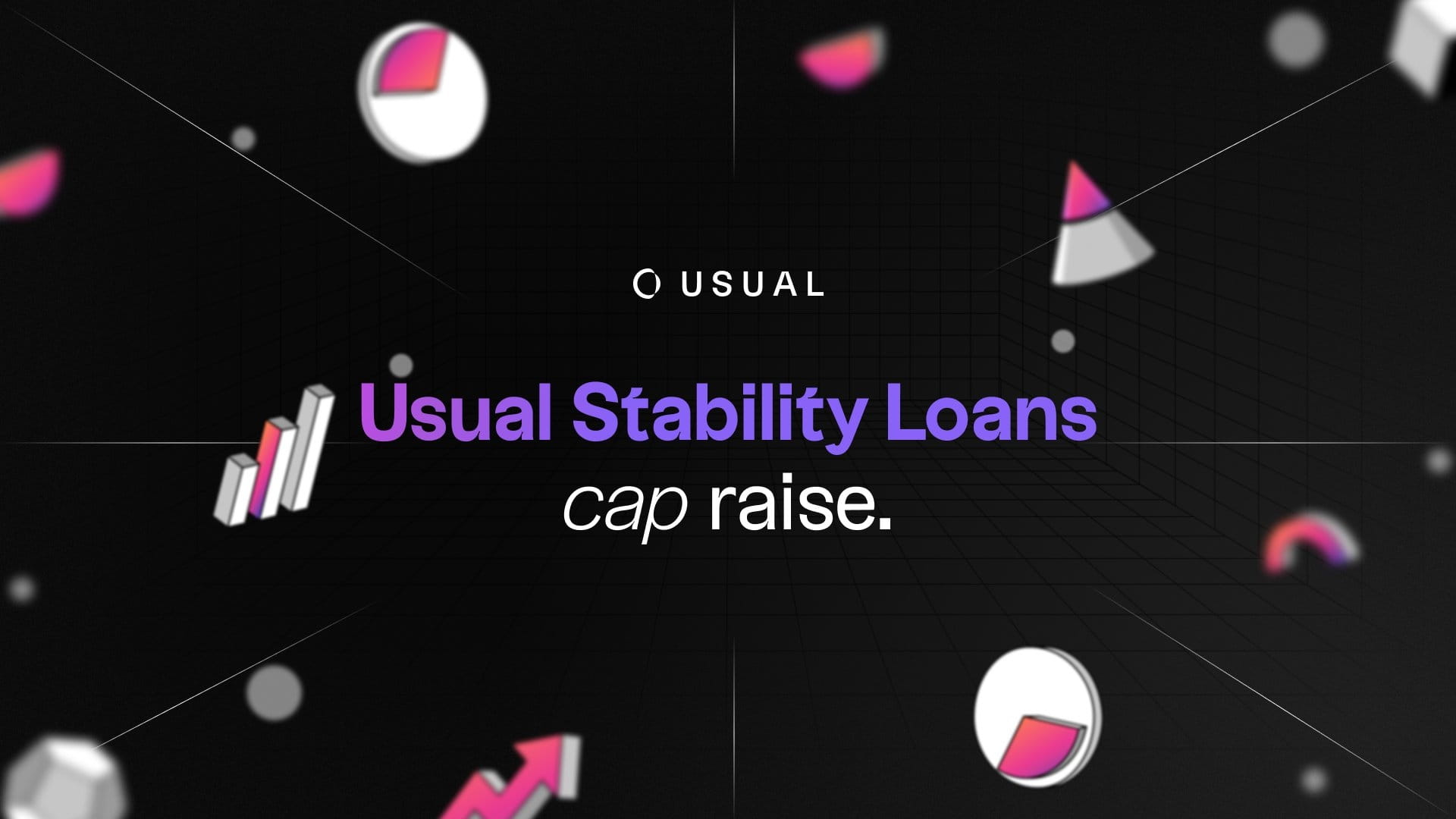 USUAL

Usual Stability Loans
cap raise.